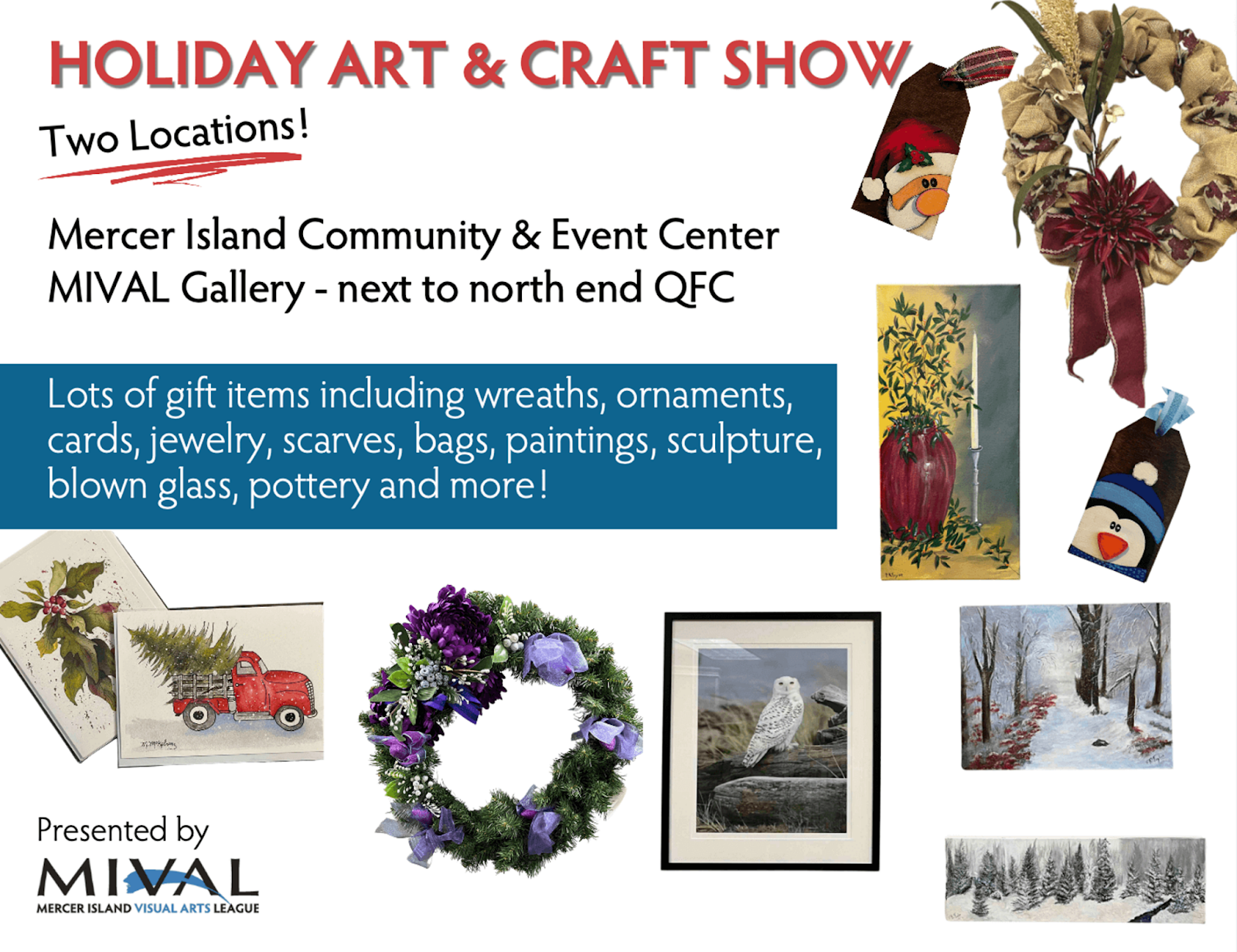 HOLIDAY ART & CRAFT SHOW

Two Locations!

Mercer Island Community & Event Center
MIVAL Gallery - next to north end QFC

Lots of gift items including wreaths, ornaments, cards, jewelry, scarves, bags, paintings, sculpture, blown glass, pottery and more!

Presented by
MIVAL
MERCER ISLAND VISUAL ARTS LEAGUE